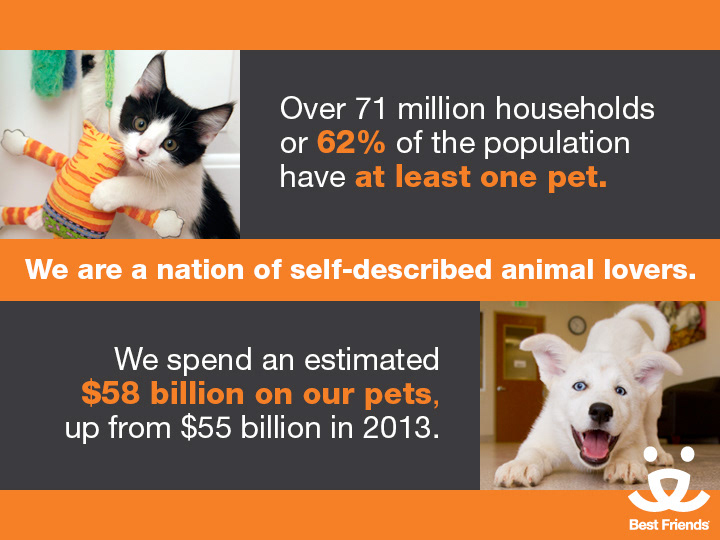 Over 71 million households or 62% of the population have at least one pet.

We are a nation of self-described animal lovers.

We spend an estimated $58 billion on our pets, up from $55 billion in 2013.

Best Friends